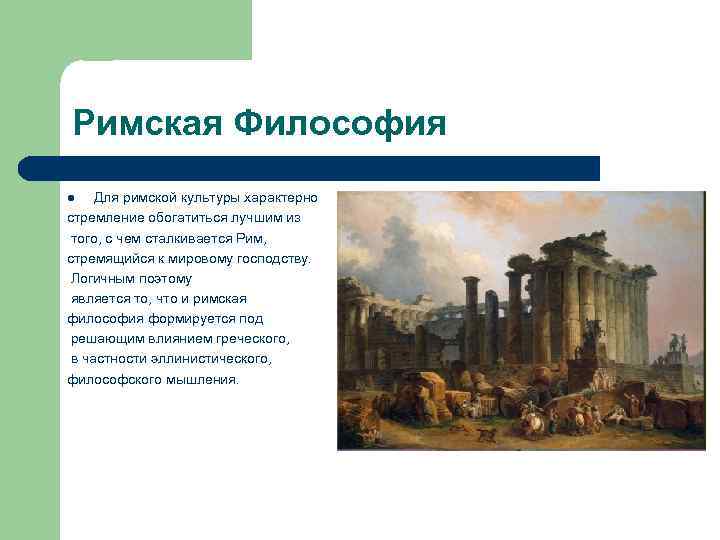 Римская Философия

● Для римской культуры характерно стремление обогатиться лучшим из того, с чем сталкивается Рим, стремящийся к мировому господству. Логичным поэтому является то, что и римская философия формируется под решающим влиянием греческого, в частности эллинистического, философского мышления.